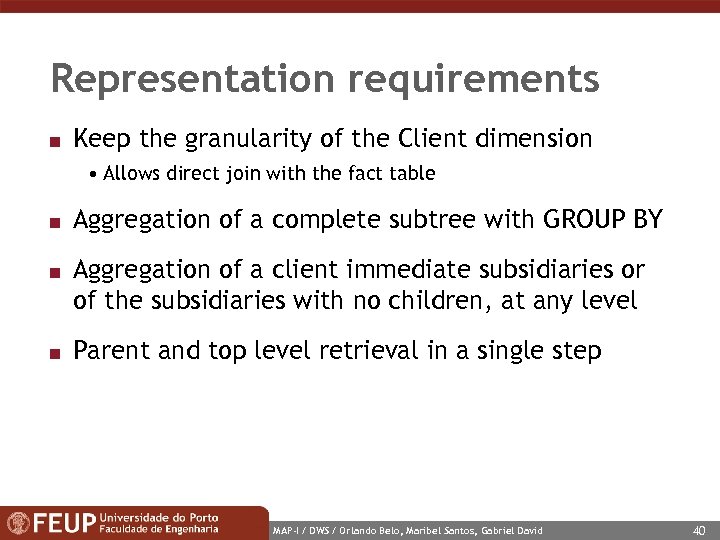 Representation requirements

■ Keep the granularity of the Client dimension
• Allows direct join with the fact table

■ Aggregation of a complete subtree with GROUP BY

■ Aggregation of a client immediate subsidiaries or of the subsidiaries with no children, at any level

■ Parent and top level retrieval in a single step

FEUP Universidade do Porto Faculdade de Engenharia

MAP-I / DWS / Orlando Belo, Maribel Santos, Gabriel David

40